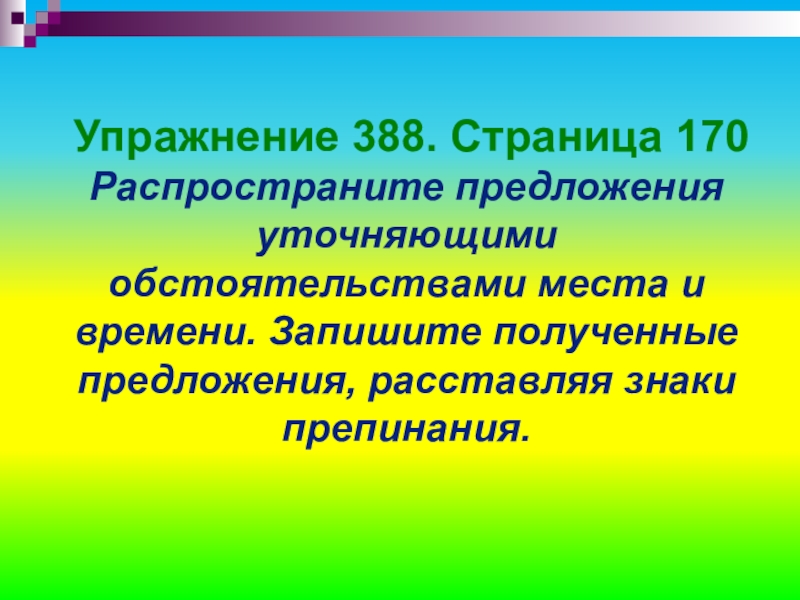 Упражнение 388. Страница 170

Распространите предложения уточняющими обстоятельствами места и времени. Запишите полученные предложения, расставляя знаки препинания.